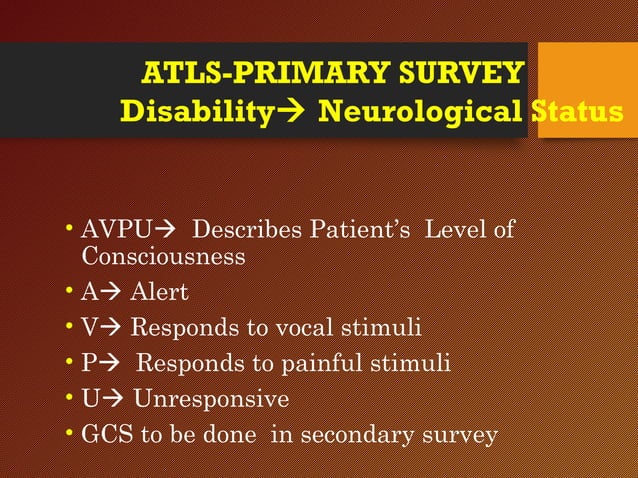 ATLS-PRIMARY SURVEY
Disability→ Neurological Status

• AVPU→ Describes Patient's Level of Consciousness
• A→ Alert
• V→ Responds to vocal stimuli
• P→ Responds to painful stimuli
• U→ Unresponsive
• GCS to be done in secondary survey